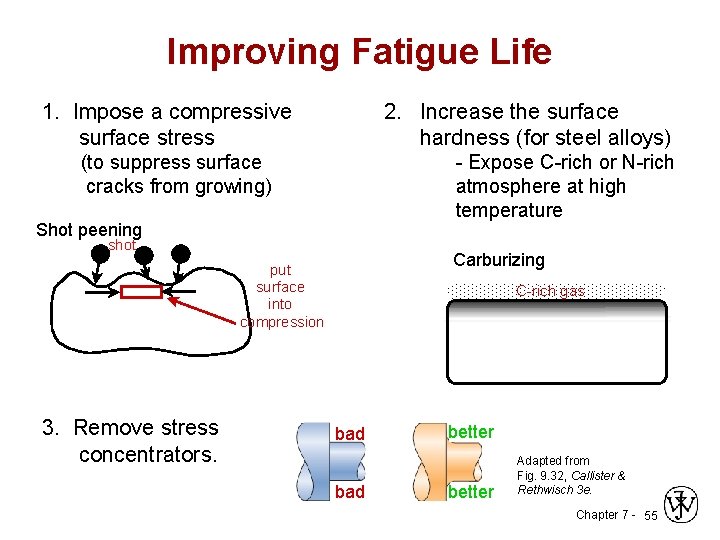 Improving Fatigue Life

1. Impose a compressive surface stress (to suppress surface cracks from growing)

Shot peening

shot

put surface into compression

2. Increase the surface hardness (for steel alloys)
- Expose C-rich or N-rich atmosphere at high temperature

Carburizing

C-rich gas

3. Remove stress concentrators.

bad

bad

better

better

Adapted from Fig. 9.32, Callister & Rethwisch 3e.

Chapter 7 - 55